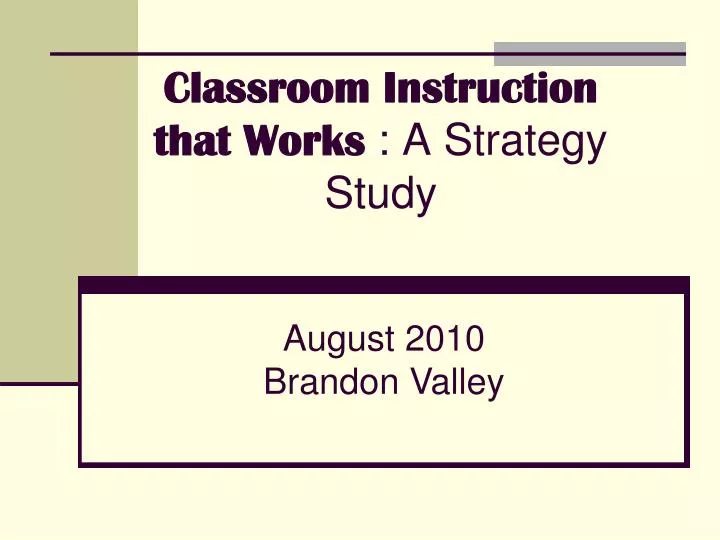 Classroom Instruction that Works : A Strategy Study

August 2010
Brandon Valley